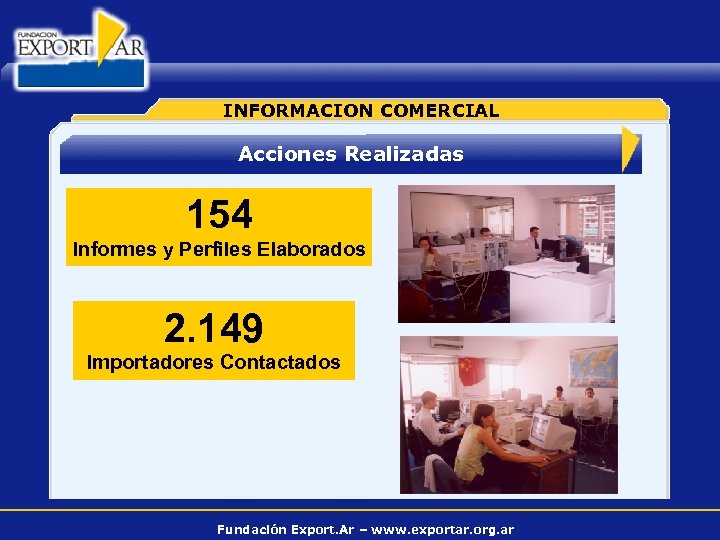 FUNDACION EXPORT AR

INFORMACION COMERCIAL

Acciones Realizadas

154
Informes y Perfiles Elaborados

2.149
Importadores Contactados

Fundación Export.Ar – www.exportar.org.ar